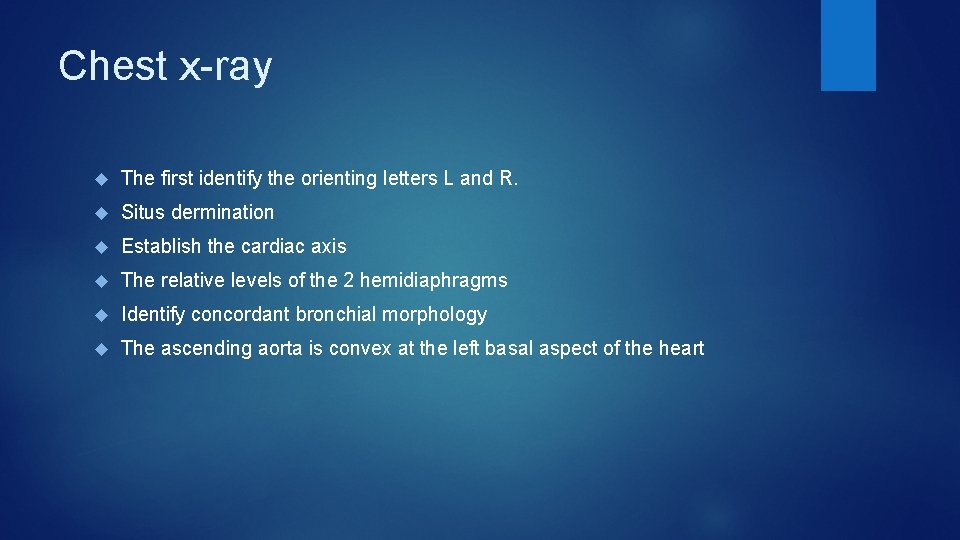 Chest x-ray

The first identify the orienting letters L and R.

Situs dermination

Establish the cardiac axis

The relative levels of the 2 hemidiaphragms

Identify concordant bronchial morphology

The ascending aorta is convex at the left basal aspect of the heart